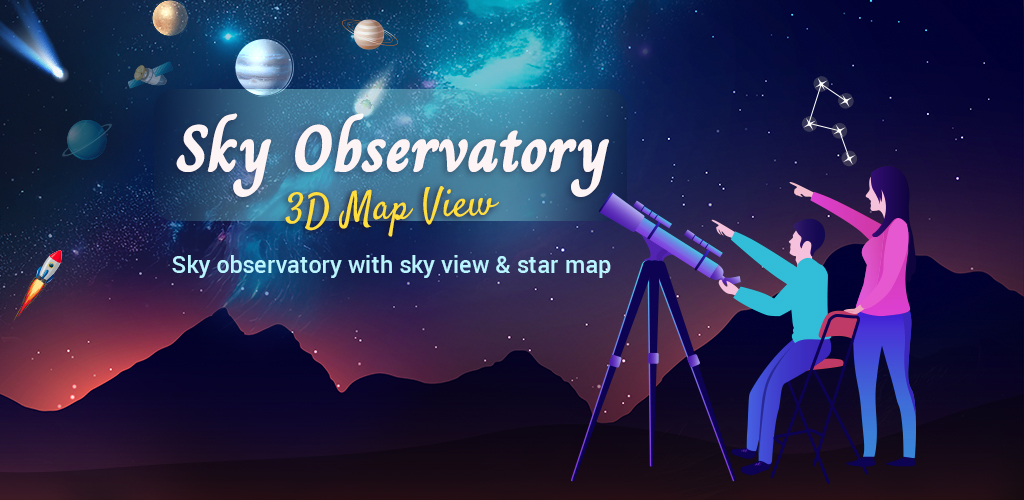 Sky Observatory
3D Map View
Sky observatory with sky view & star map